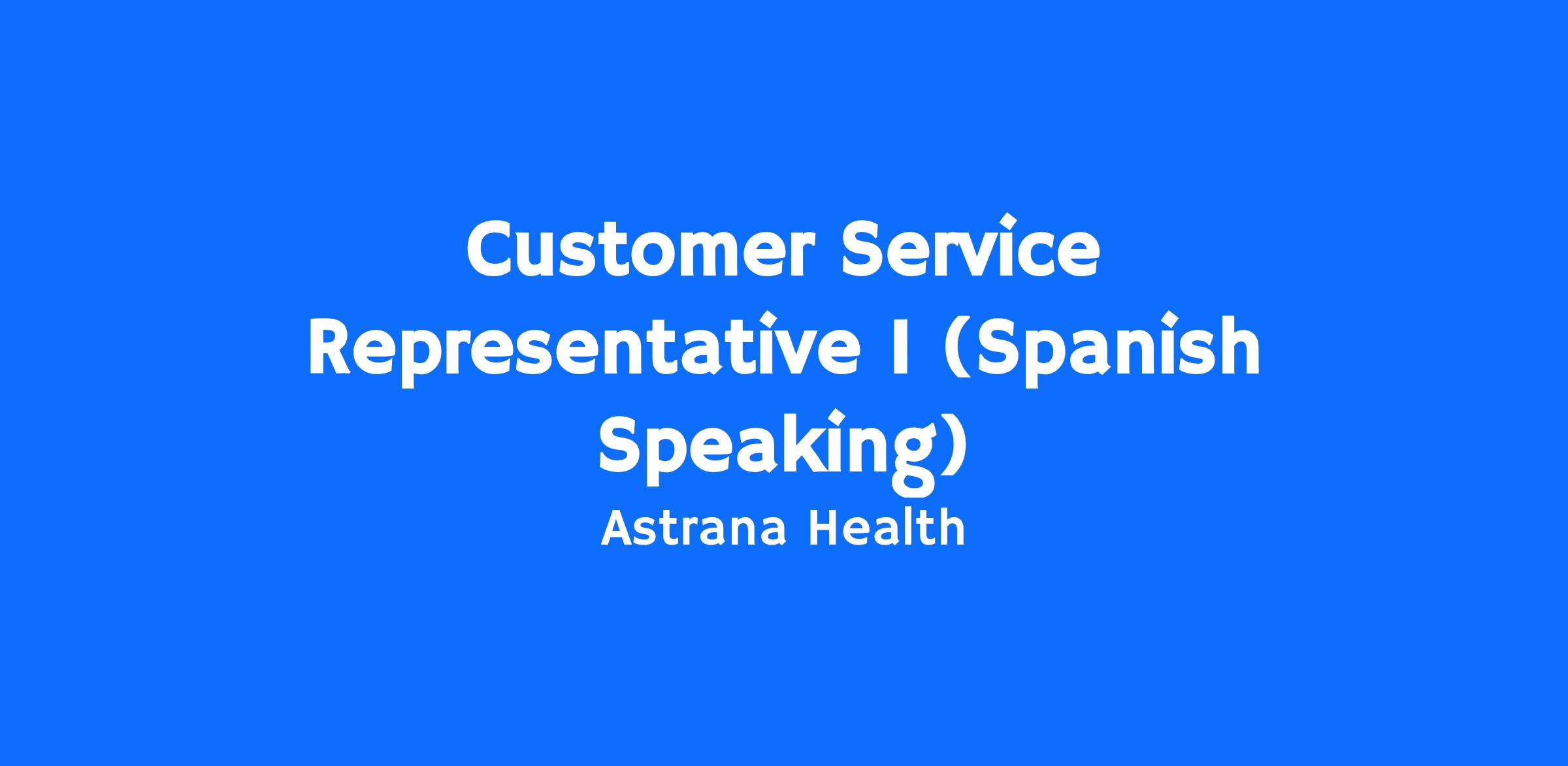 Customer Service Representative I (Spanish Speaking)

Astrana Health